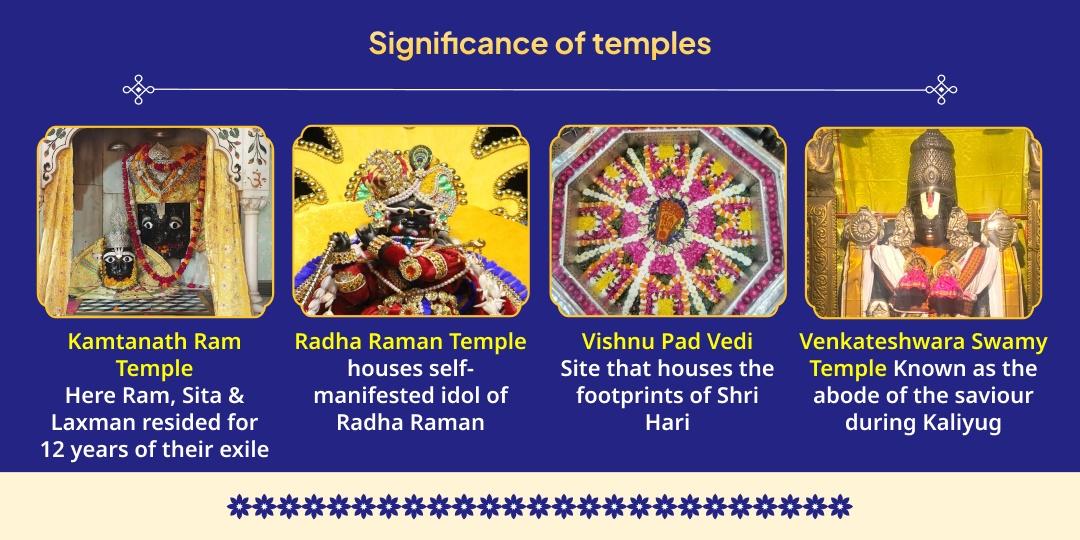 Significance of temples

Kamtanath Ram Temple
Here Ram, Sita & Laxman resided for 12 years of their exile

Radha Raman Temple houses self-manifested idol of Radha Raman

Vishnu Pad Vedi
Site that houses the footprints of Shri Hari

Venkateshwara Swamy Temple Known as the abode of the saviour during Kaliyug